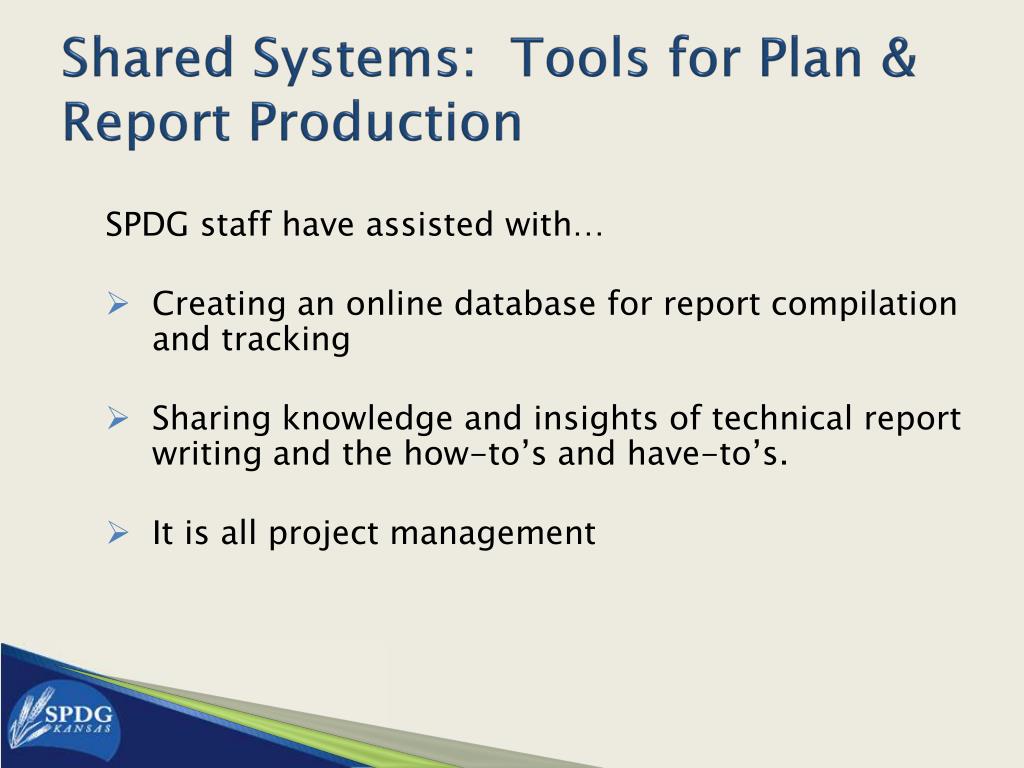 Shared Systems: Tools for Plan & Report Production

SPDG staff have assisted with…

➢ Creating an online database for report compilation and tracking

➢ Sharing knowledge and insights of technical report writing and the how-to's and have-to's.

➢ It is all project management

SPDG
KANSAS